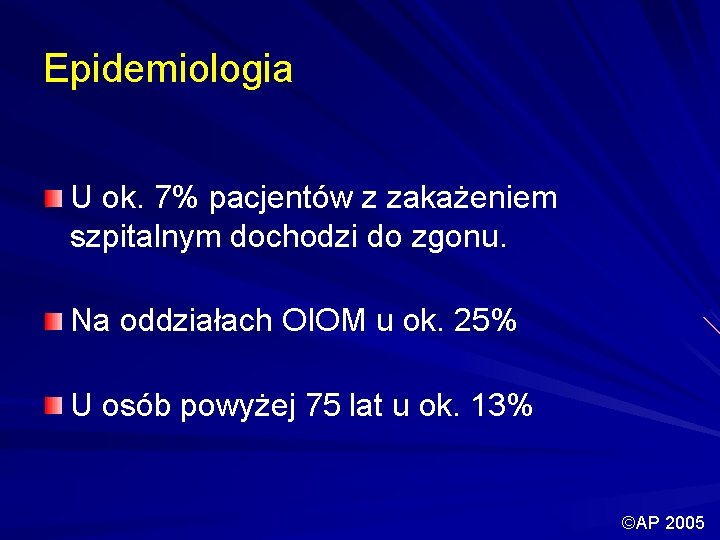 Epidemiologia

U ok. 7% pacjentów z zakażeniem szpitalnym dochodzi do zgonu.

Na oddziałach OIOM u ok. 25%

U osób powyżej 75 lat u ok. 13%

©AP 2005